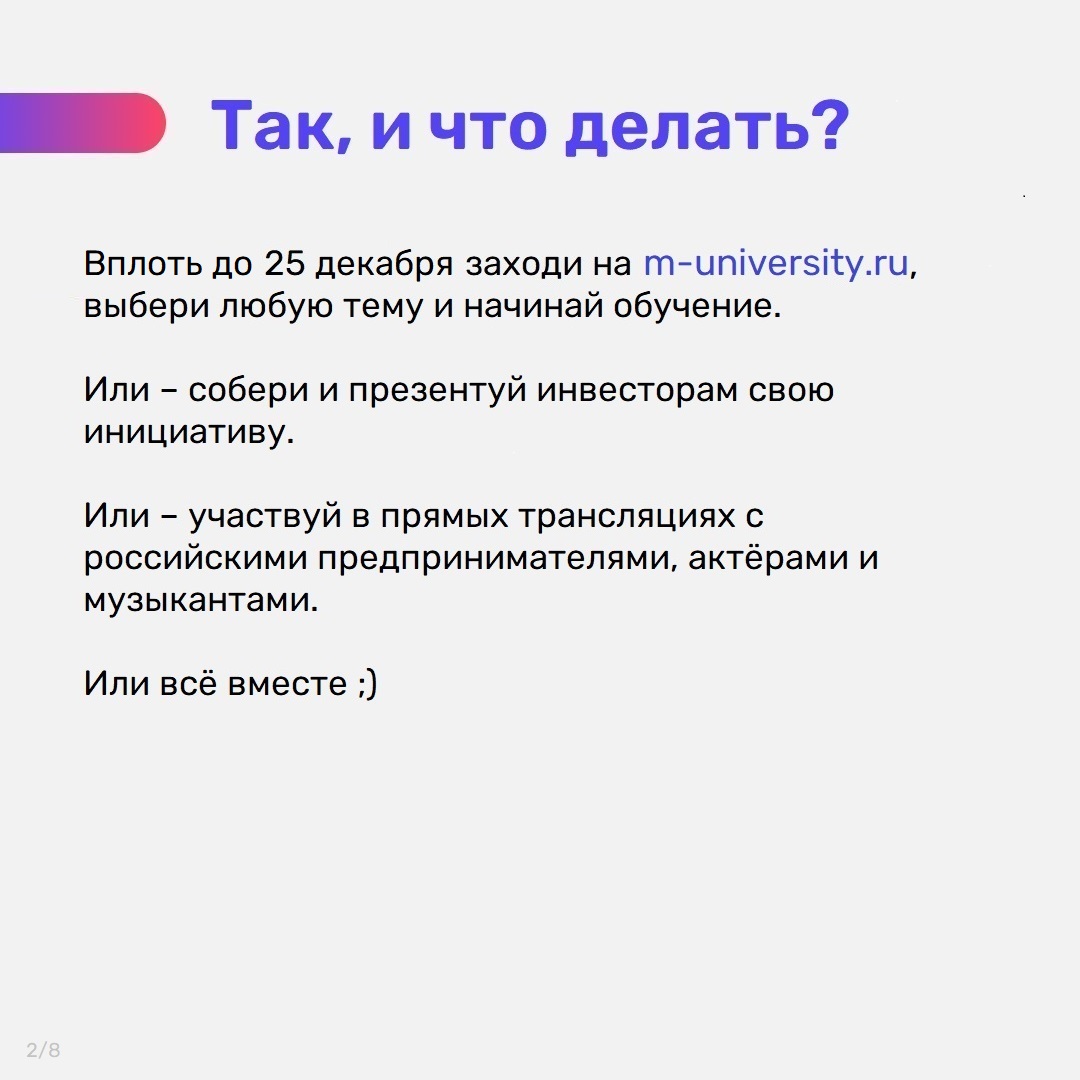 Так, и что делать?

Вплоть до 25 декабря заходи на m-university.ru, выбери любую тему и начинай обучение.

Или – собери и презентуй инвесторам свою инициативу.

Или – участвуй в прямых трансляциях с российскими предпринимателями, актёрами и музыкантами.

Или всё вместе ;)

2/8